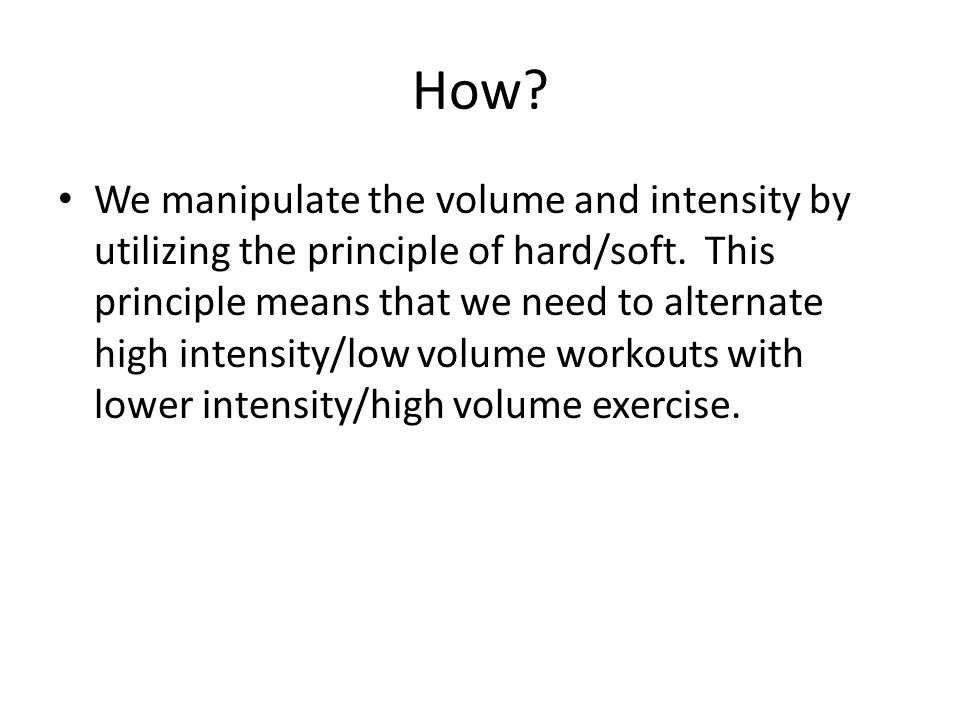 How?

• We manipulate the volume and intensity by utilizing the principle of hard/soft. This principle means that we need to alternate high intensity/low volume workouts with lower intensity/high volume exercise.